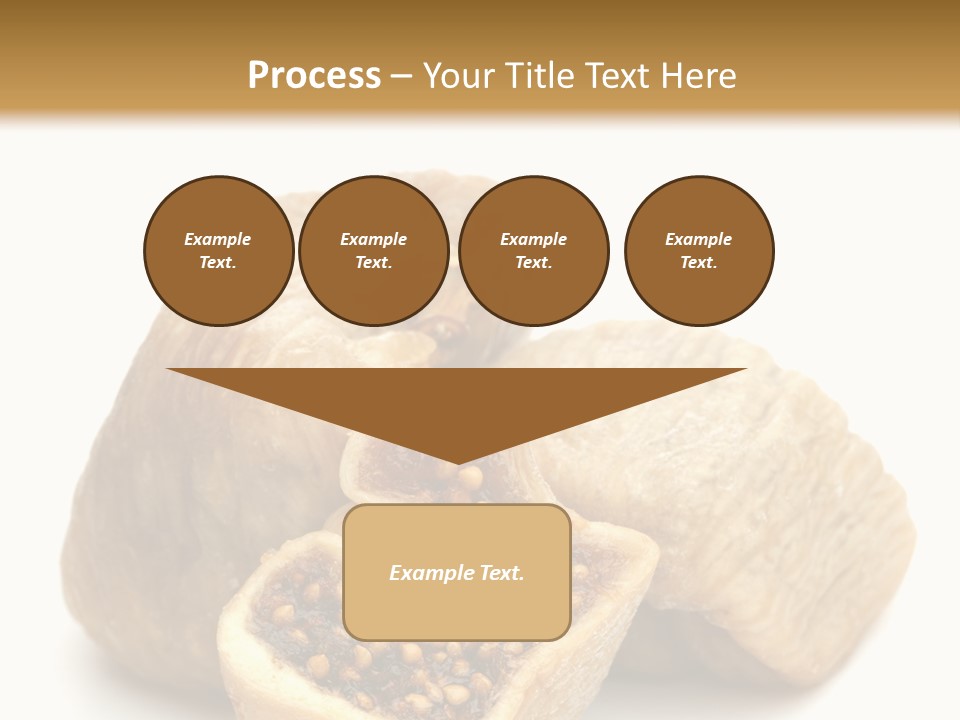 Process – Your Title Text Here

Example Text.

Example Text.

Example Text.

Example Text.

Example Text.